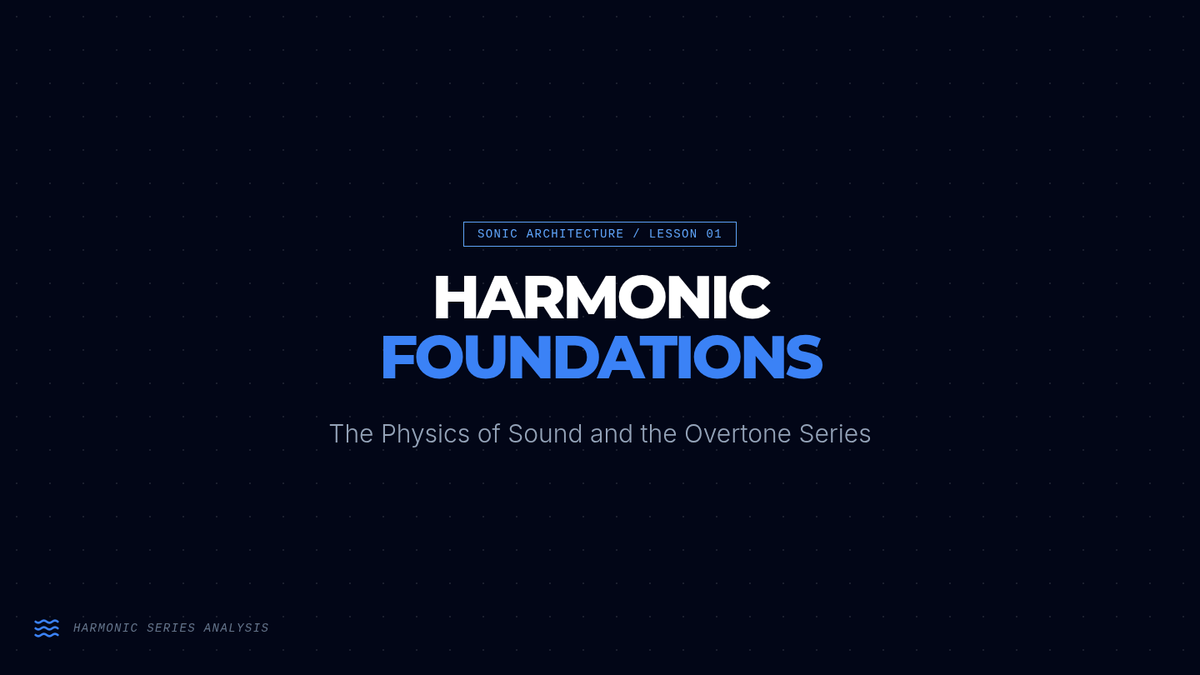 SONIC ARCHITECTURE / LESSON 01

HARMONIC
FOUNDATIONS

The Physics of Sound and the Overtone Series

HARMONIC SERIES ANALYSIS